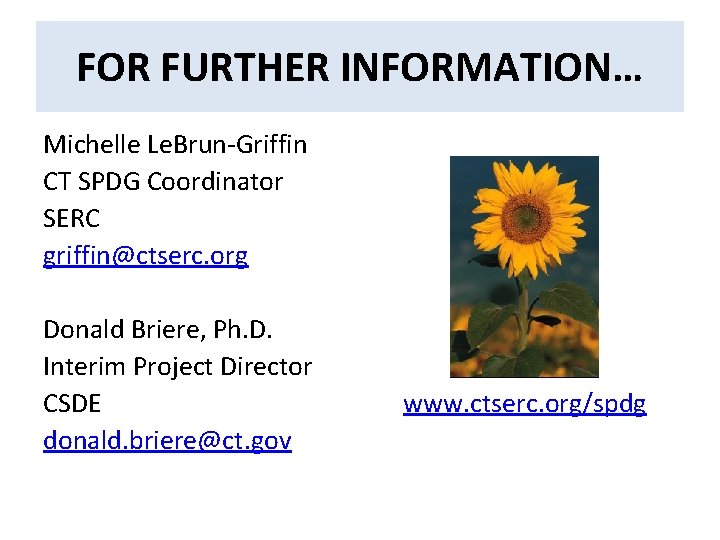 FOR FURTHER INFORMATION…

Michelle LeBrun-Griffin
CT SPDG Coordinator
SERC
griffin@ctserc.org

Donald Briere, Ph.D.
Interim Project Director
CSDE
donald.briere@ct.gov

www.ctserc.org/spdg